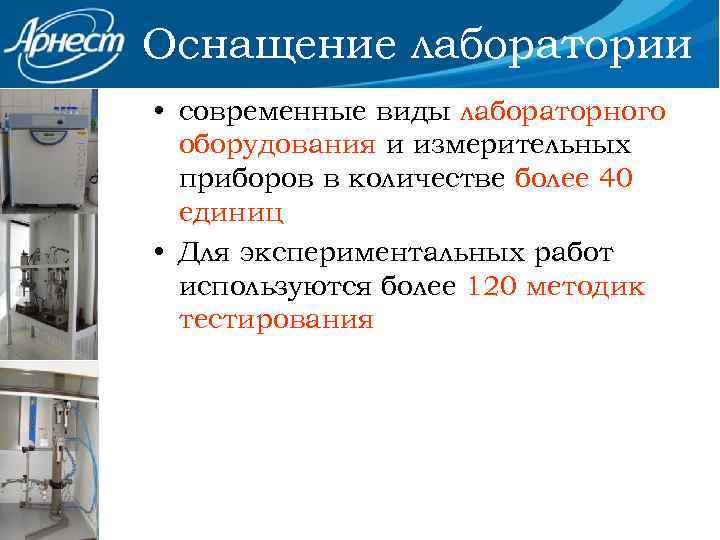 Арнест Оснащение лаборатории

• современные виды лабораторного оборудования и измерительных приборов в количестве более 40 единиц

• Для экспериментальных работ используются более 120 методик тестирования